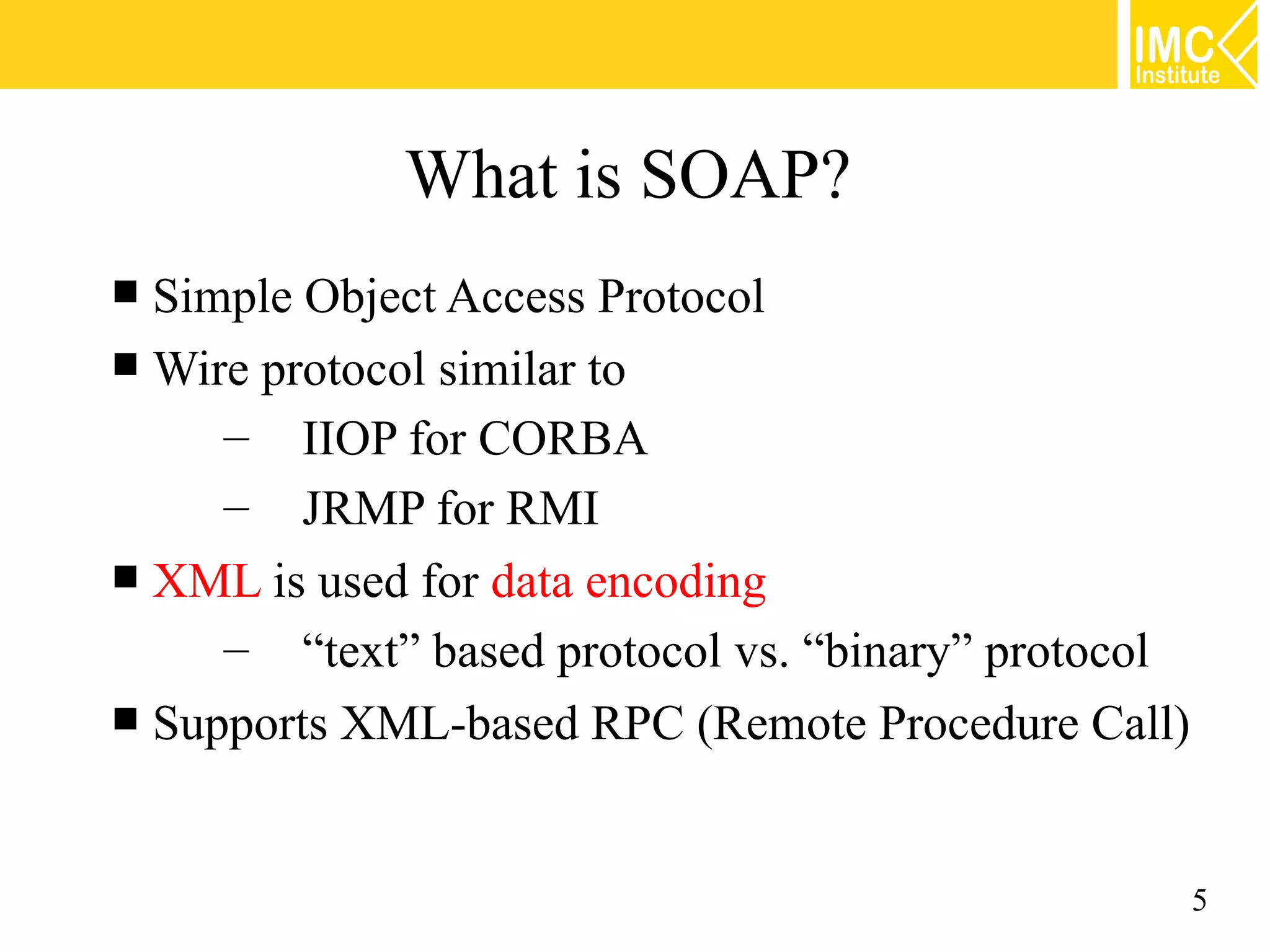 IMC Institute

What is SOAP?

■ Simple Object Access Protocol
■ Wire protocol similar to
– IIOP for CORBA
– JRMP for RMI
■ XML is used for data encoding
– “text” based protocol vs. “binary” protocol
■ Supports XML-based RPC (Remote Procedure Call)

5